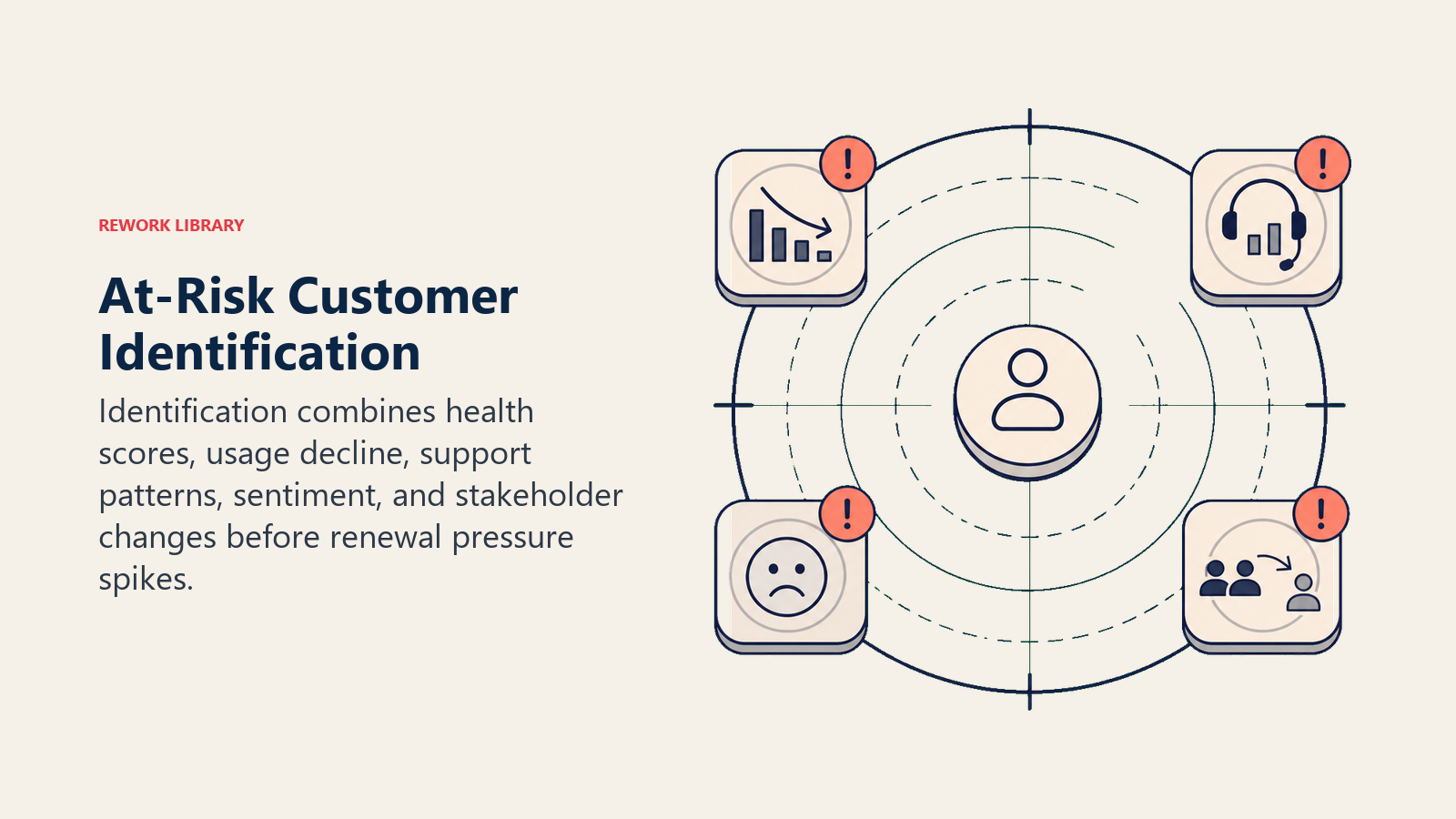 REWORK LIBRARY

At-Risk Customer Identification

Identification combines health scores, usage decline, support patterns, sentiment, and stakeholder changes before renewal pressure spikes.

!

!

!

!